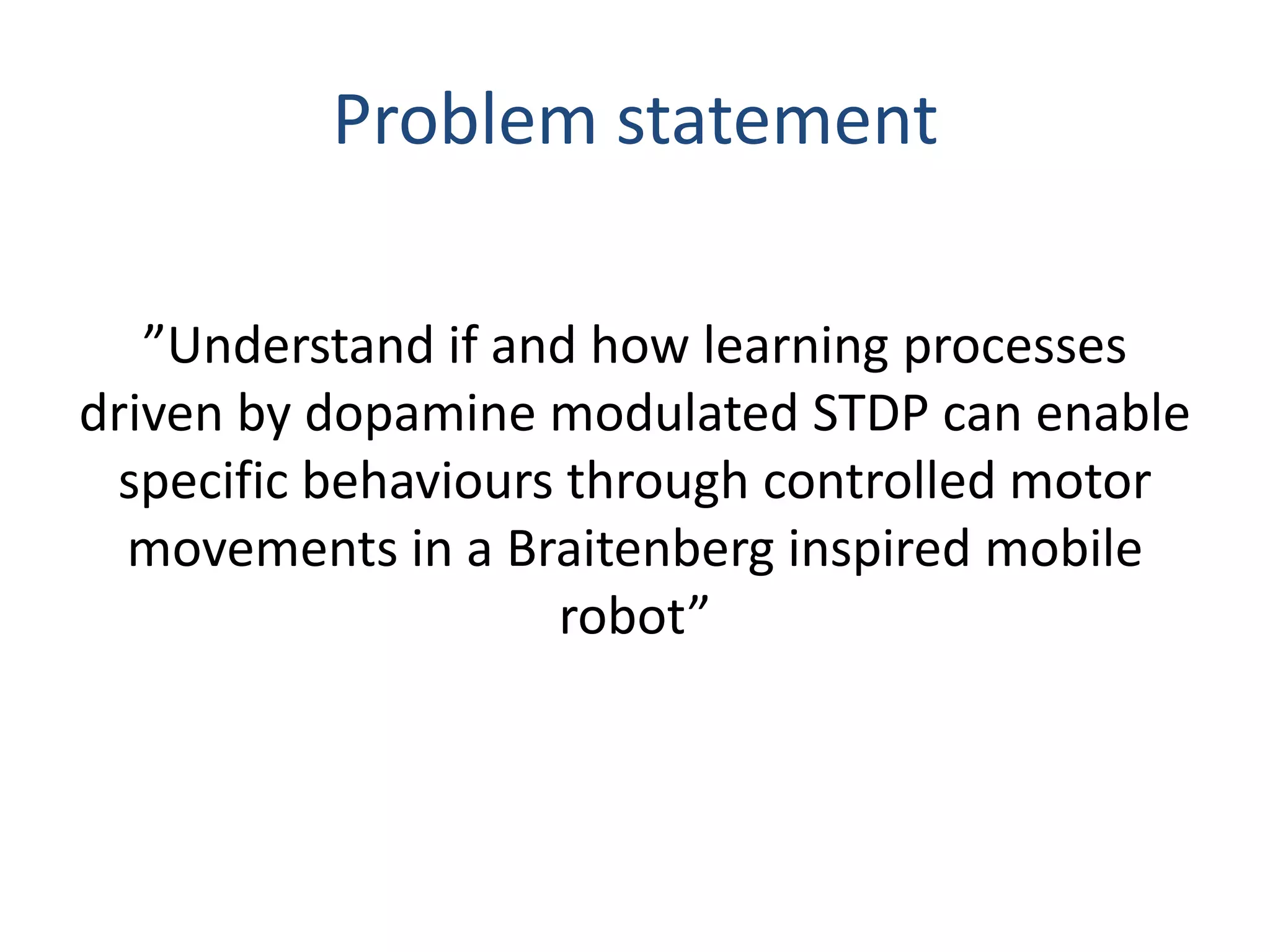 Problem statement

”Understand if and how learning processes driven by dopamine modulated STDP can enable specific behaviours through controlled motor movements in a Braitenberg inspired mobile robot”